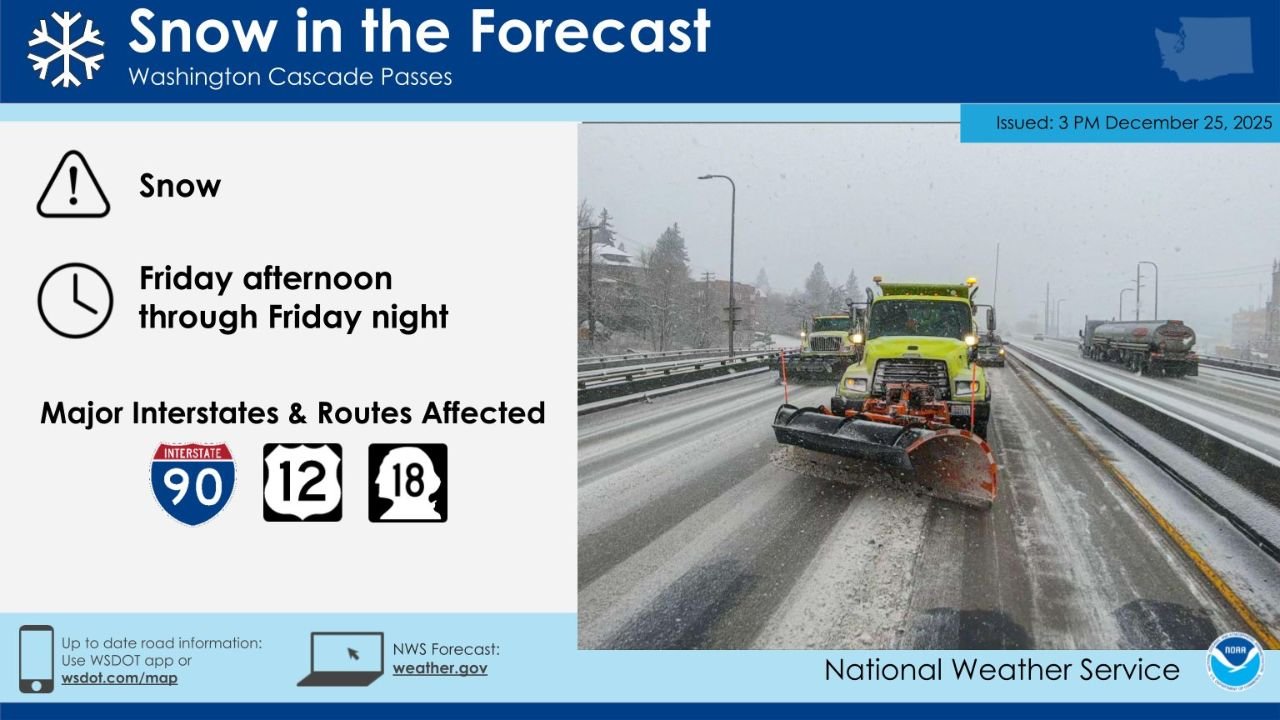 Snow in the Forecast
Washington Cascade Passes

Issued: 3 PM December 25, 2025

Snow

Friday afternoon through Friday night

Major Interstates & Routes Affected

INTERSTATE
90

12

18

Up to date road information:
Use WSDOT app or
wsdot.com/map

NWS Forecast:
weather.gov

National Weather Service

NOAA